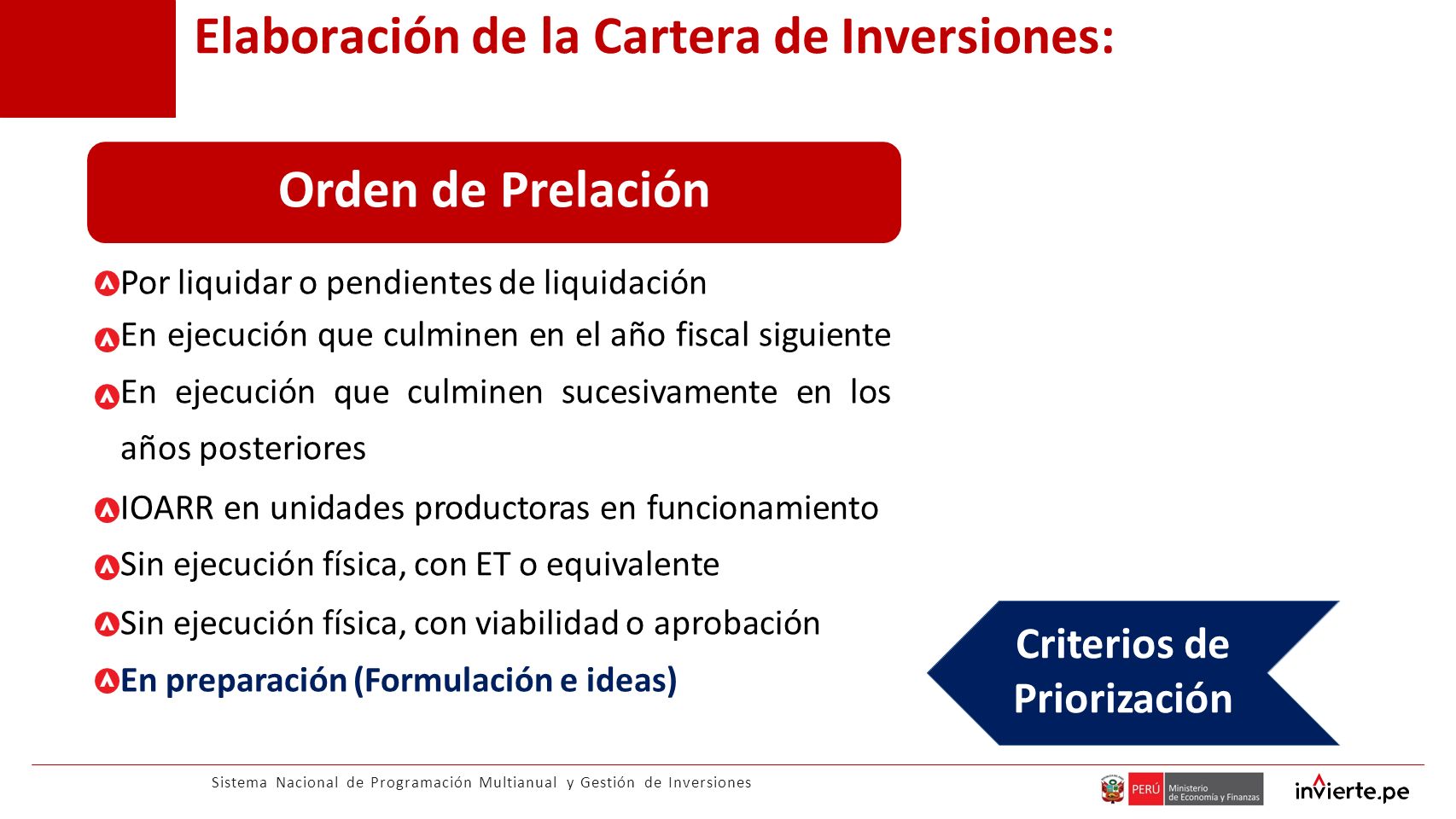 Elaboración de la Cartera de Inversiones:

Orden de Prelación

Por liquidar o pendientes de liquidación

En ejecución que culminen en el año fiscal siguiente

En ejecución que culminen sucesivamente en los años posteriores

IOARR en unidades productoras en funcionamiento

Sin ejecución física, con ET o equivalente

Sin ejecución física, con viabilidad o aprobación

En preparación (Formulación e ideas)

Criterios de Priorización

Sistema Nacional de Programación Multianual y Gestión de Inversiones

PERÚ Ministerio de Economía y Finanzas

invierte.pe